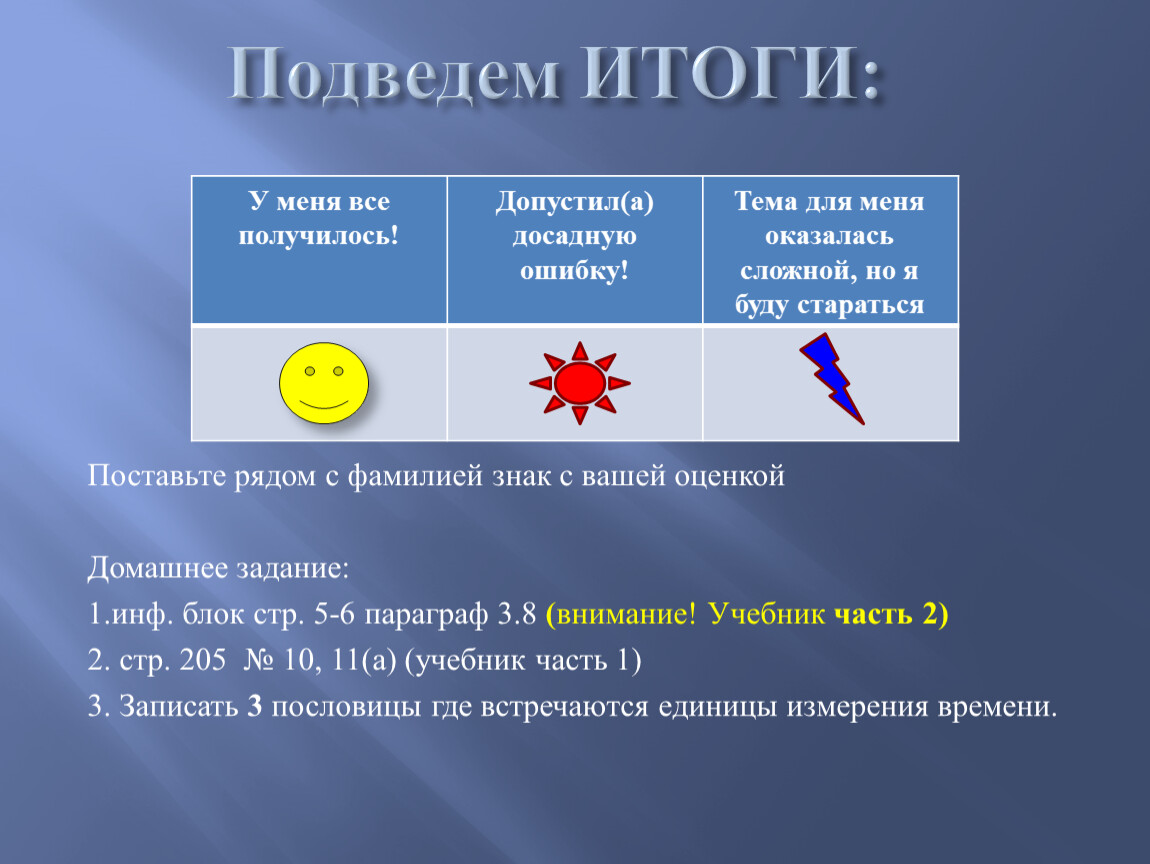 Подведем ИТОГИ:

| У меня все получилось! | Допустил(а) досадную ошибку! | Тема для меня оказалась сложной, но я буду стараться |
|---|---|---|
| | | |

Поставьте рядом с фамилией знак с вашей оценкой

Домашнее задание:

1.инф. блок стр. 5-6 параграф 3.8 (внимание! Учебник часть 2)

2. стр. 205 № 10, 11(а) (учебник часть 1)

3. Записать 3 пословицы где встречаются единицы измерения времени.